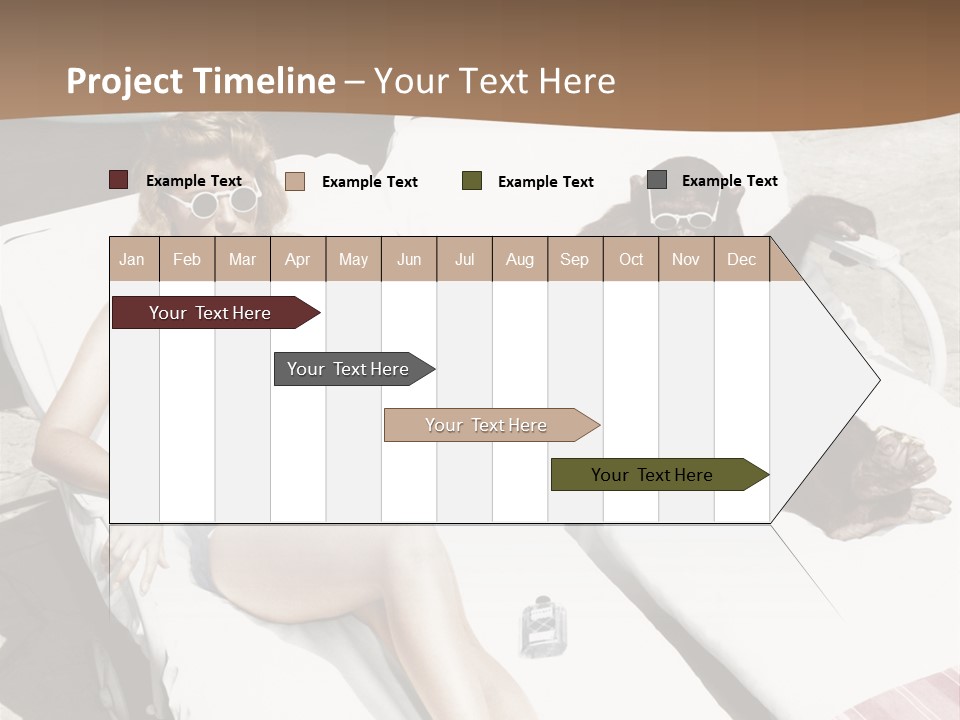 Project Timeline – Your Text Here

Example Text
Example Text
Example Text
Example Text

| Jan | Feb | Mar | Apr | May | Jun | Jul | Aug | Sep | Oct | Nov | Dec |
|---|---|---|---|---|---|---|---|---|---|---|---|

Your Text Here
Your Text Here
Your Text Here
Your Text Here